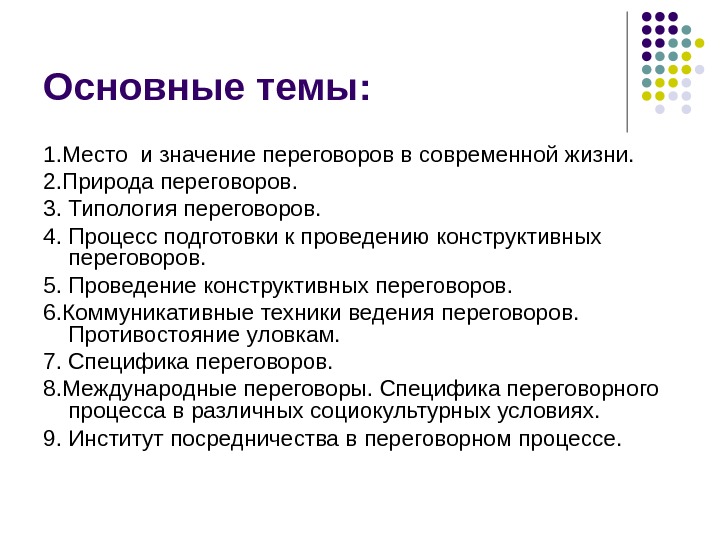 Основные темы:

1.Место  и значение переговоров в современной жизни.

2.Природа переговоров.

3. Типология переговоров.

4. Процесс подготовки к проведению конструктивных переговоров.

5. Проведение конструктивных переговоров.

6.Коммуникативные техники ведения переговоров. Противостояние уловкам.

7. Специфика переговоров.

8.Международные переговоры. Специфика переговорного процесса в различных социокультурных условиях.

9. Институт посредничества в переговорном процессе.